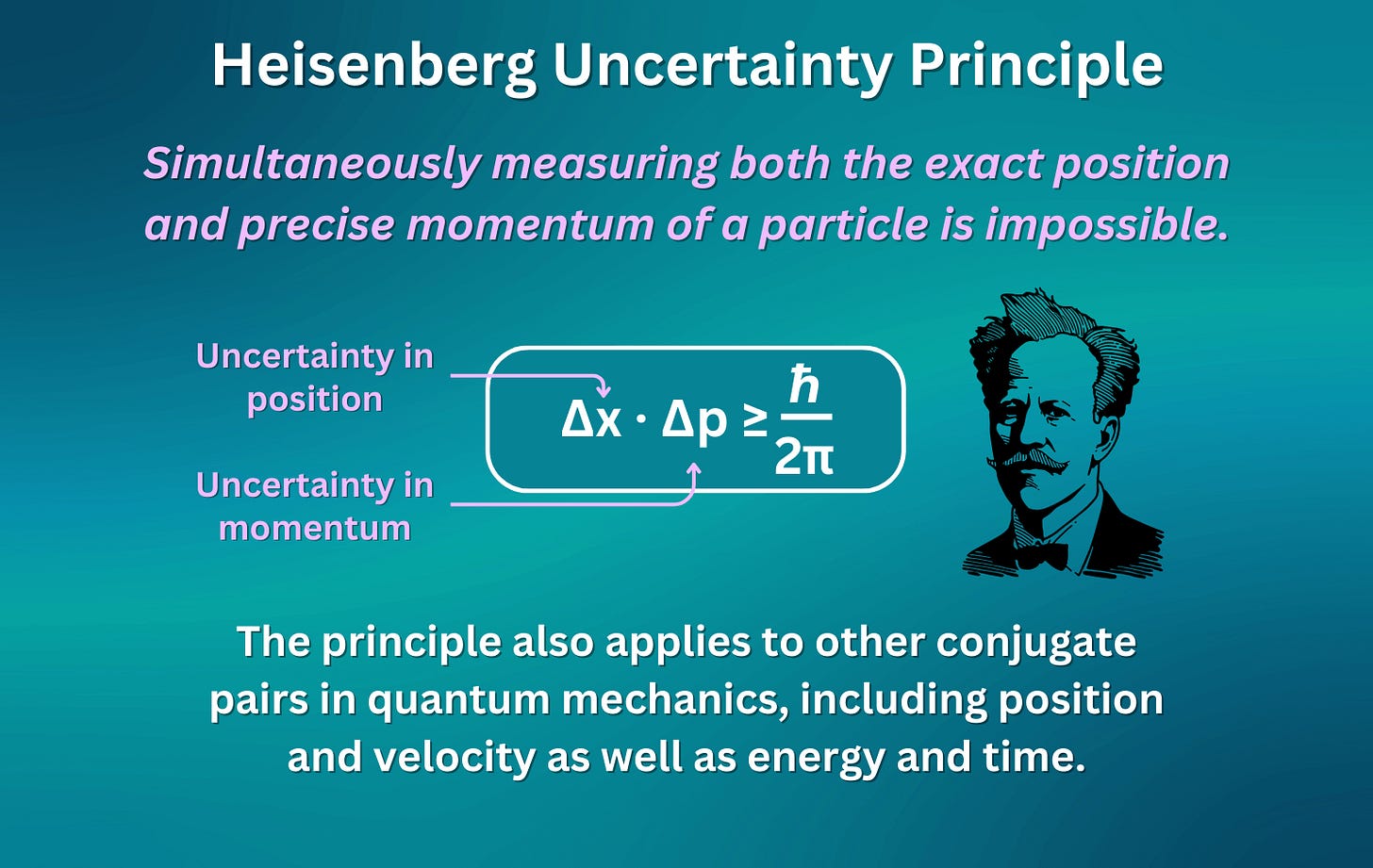 Heisenberg Uncertainty Principle

Simultaneously measuring both the exact position and precise momentum of a particle is impossible.

Uncertainty in position

Uncertainty in momentum

$\Delta x \cdot \Delta p \geq \frac{\hbar}{2\pi}$

The principle also applies to other conjugate pairs in quantum mechanics, including position and velocity as well as energy and time.